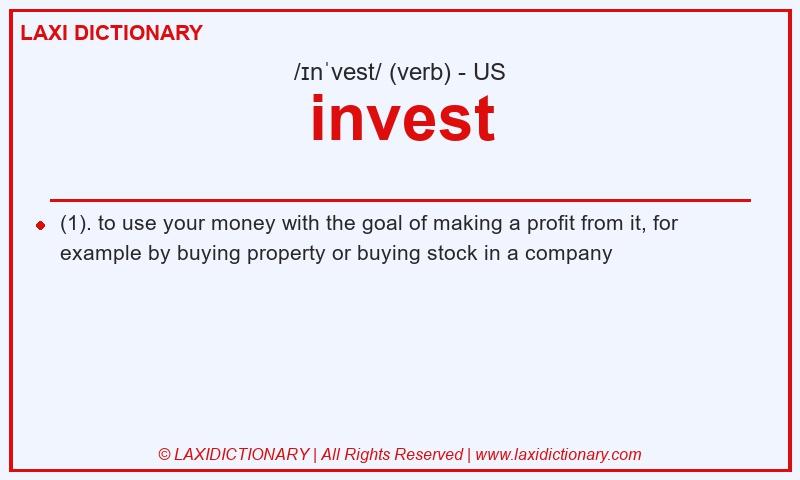 LAXI DICTIONARY

/ɪnˈvest/ (verb) - US

invest

(1). to use your money with the goal of making a profit from it, for example by buying property or buying stock in a company

© LAXIDICTIONARY | All Rights Reserved | www.laxidictionary.com